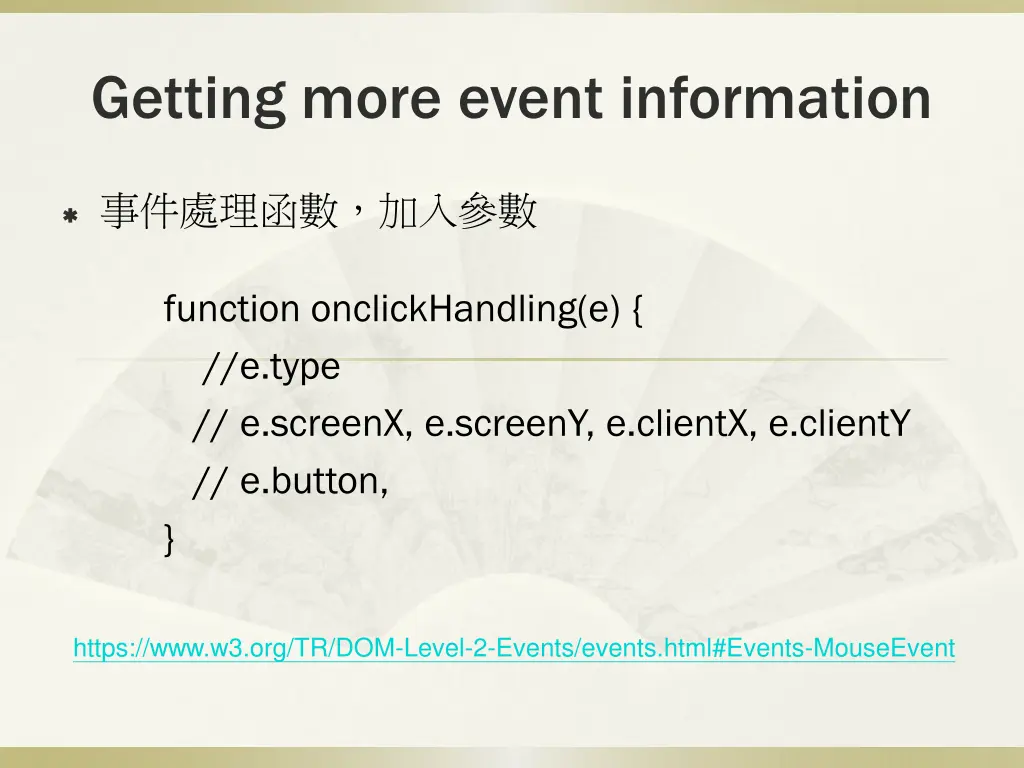 Getting more event information

事件處理函數，加入參數

function onclickHandling(e) {
//e.type
// e.screenX, e.screenY, e.clientX, e.clientY
// e.button,
}

https://www.w3.org/TR/DOM-Level-2-Events/events.html#Events-MouseEvent